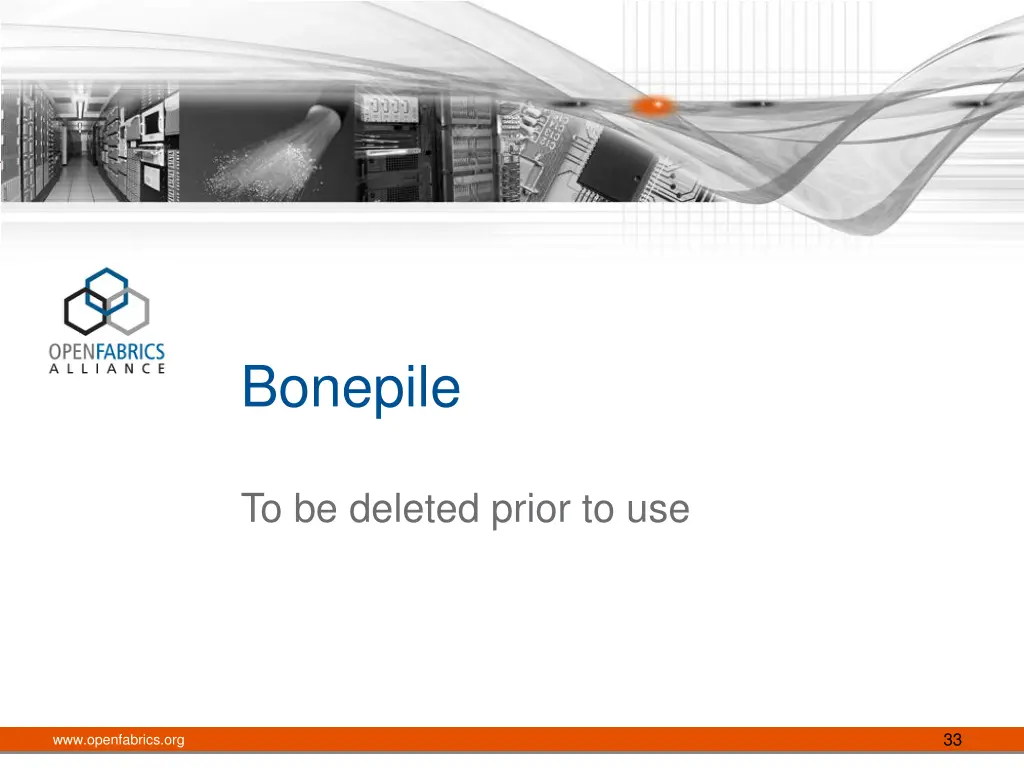 OPENFABRICS
ALLIANCE

Bonepile

To be deleted prior to use

www.openfabrics.org

33